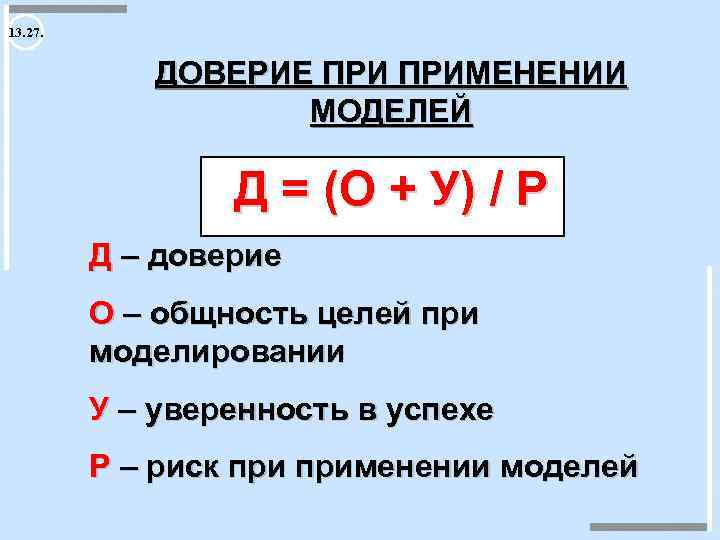 13.27.

ДОВЕРИЕ ПРИ ПРИМЕНЕНИИ МОДЕЛЕЙ

Д = (О + У) / Р

Д – доверие

О – общность целей при моделировании

У – уверенность в успехе

Р – риск при применении моделей